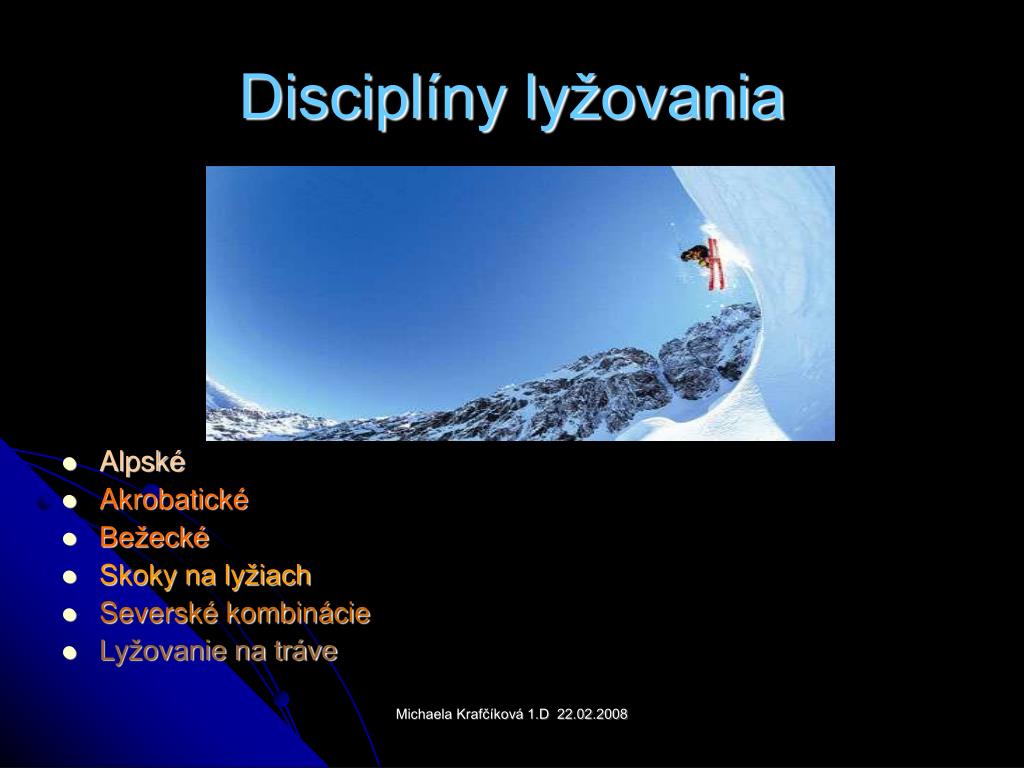 Disciplíny lyžovania

- Alpské
- Akrobatické
- Bežecké
- Skoky na lyžiach
- Severské kombinácie
- Lyžovanie na tráve

Michaela Krafčíková 1.D 22.02.2008